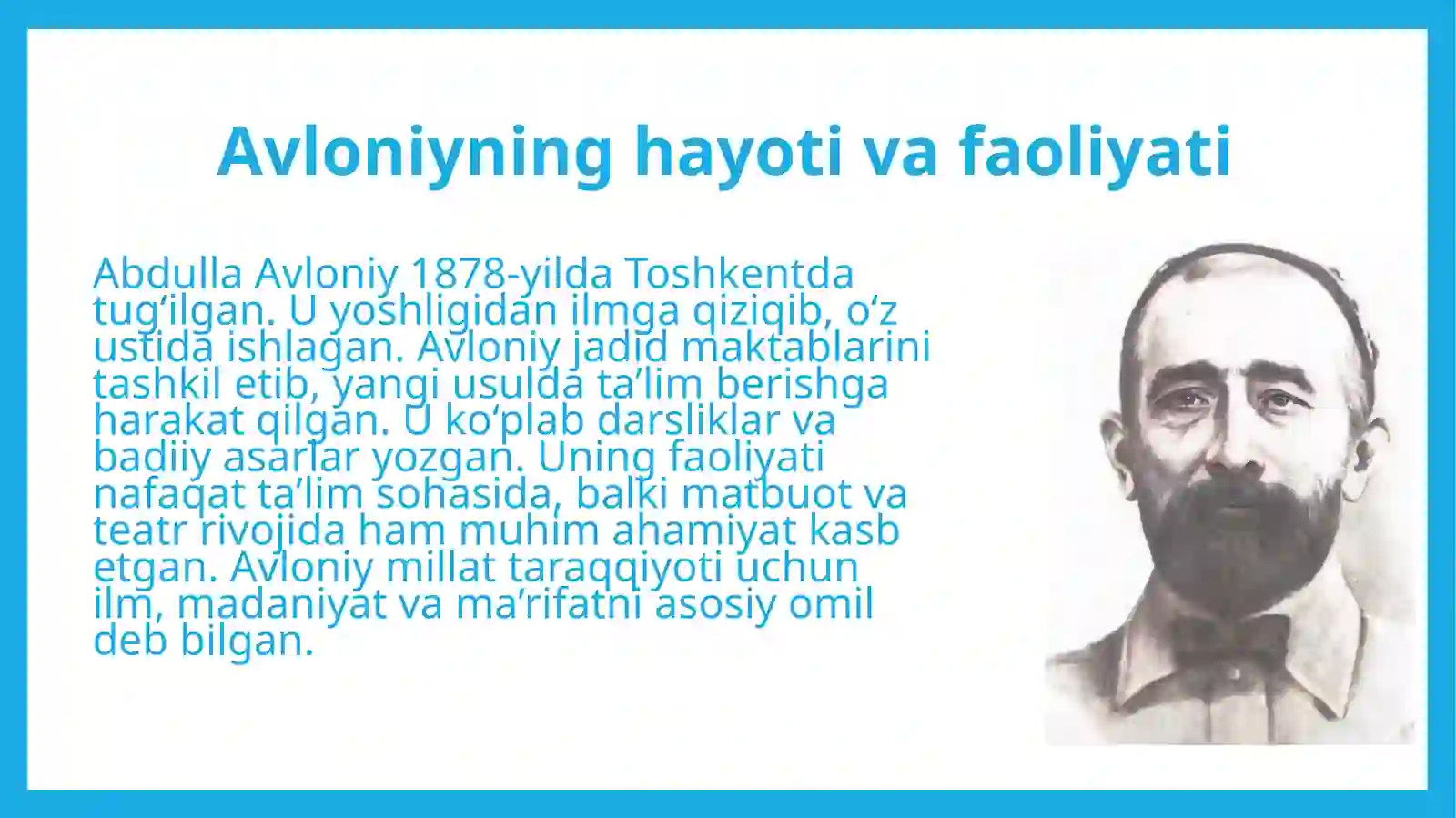 Avloniyning hayoti va faoliyati

Abdulla Avloniy 1878-yilda Toshkentda tugʻilgan. U yoshligidan ilmga qiziqib, oʻz ustida ishlagan. Avloniy jadid maktablarini tashkil etib, yangi usulda taʼlim berishga harakat qilgan. U koʻplab darsliklar va badiiy asarlar yozgan. Uning faoliyati nafaqat taʼlim sohasida, balki matbuot va teatr rivojida ham muhim ahamiyat kasb etgan. Avloniy millat taraqqiyoti uchun ilm, madaniyat va maʼrifatni asosiy omil deb bilgan.